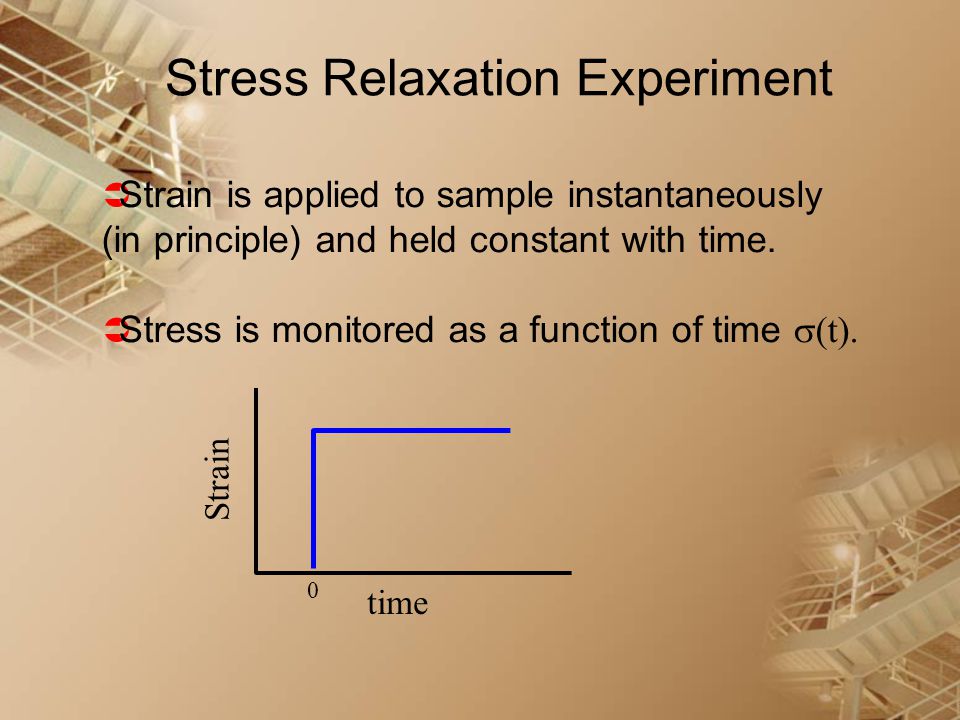 Stress Relaxation Experiment

Strain is applied to sample instantaneously (in principle) and held constant with time.

Stress is monitored as a function of time $\sigma(t)$.

Strain

0

time